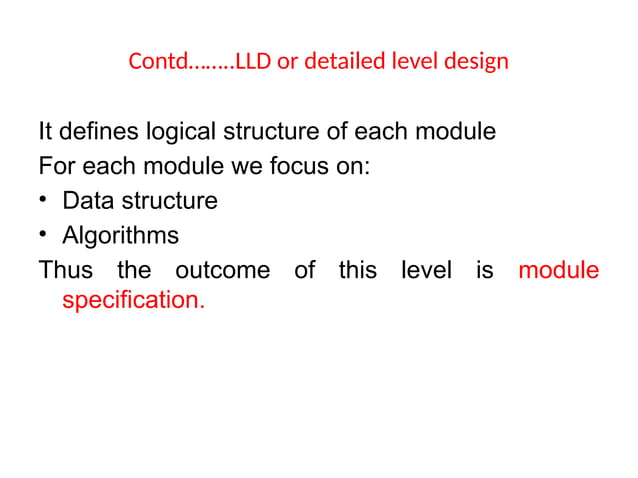 Contd……..LLD or detailed level design

It defines logical structure of each module

For each module we focus on:

• Data structure
• Algorithms

Thus the outcome of this level is module specification.